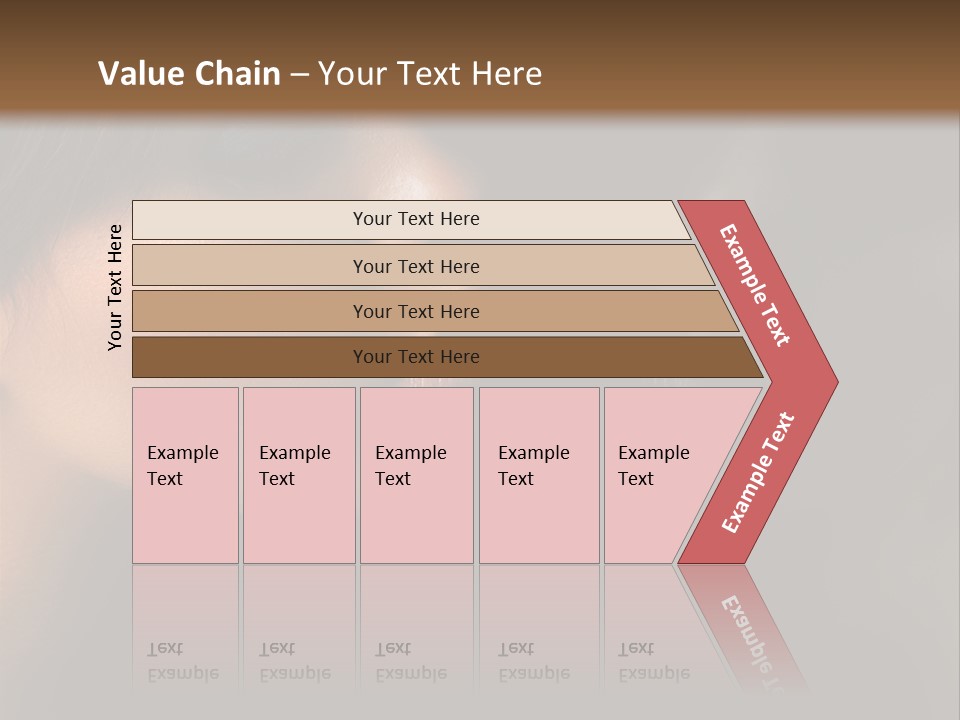 Value Chain – Your Text Here

Your Text Here

Your Text Here

Your Text Here

Your Text Here

Your Text Here

Example Text

Example Text

Example Text

Example Text

Example Text

Example Text

Example Text